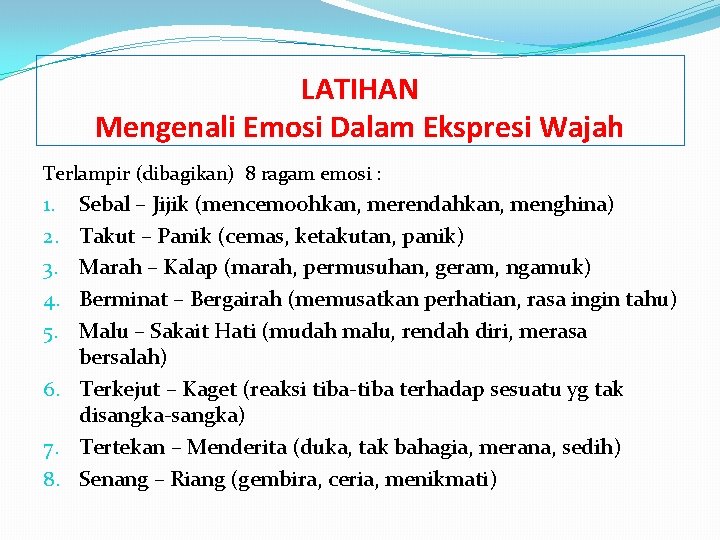 LATIHAN
Mengenali Emosi Dalam Ekspresi Wajah

Terlampir (dibagikan) 8 ragam emosi :

1. Sebal – Jijik (mencemoohkan, merendahkan, menghina)
2. Takut – Panik (cemas, ketakutan, panik)
3. Marah – Kalap (marah, permusuhan, geram, ngamuk)
4. Berminat – Bergairah (memusatkan perhatian, rasa ingin tahu)
5. Malu – Sakait Hati (mudah malu, rendah diri, merasa bersalah)
6. Terkejut – Kaget (reaksi tiba-tiba terhadap sesuatu yg tak disangka-sangka)
7. Tertekan – Menderita (duka, tak bahagia, merana, sedih)
8. Senang – Riang (gembira, ceria, menikmati)